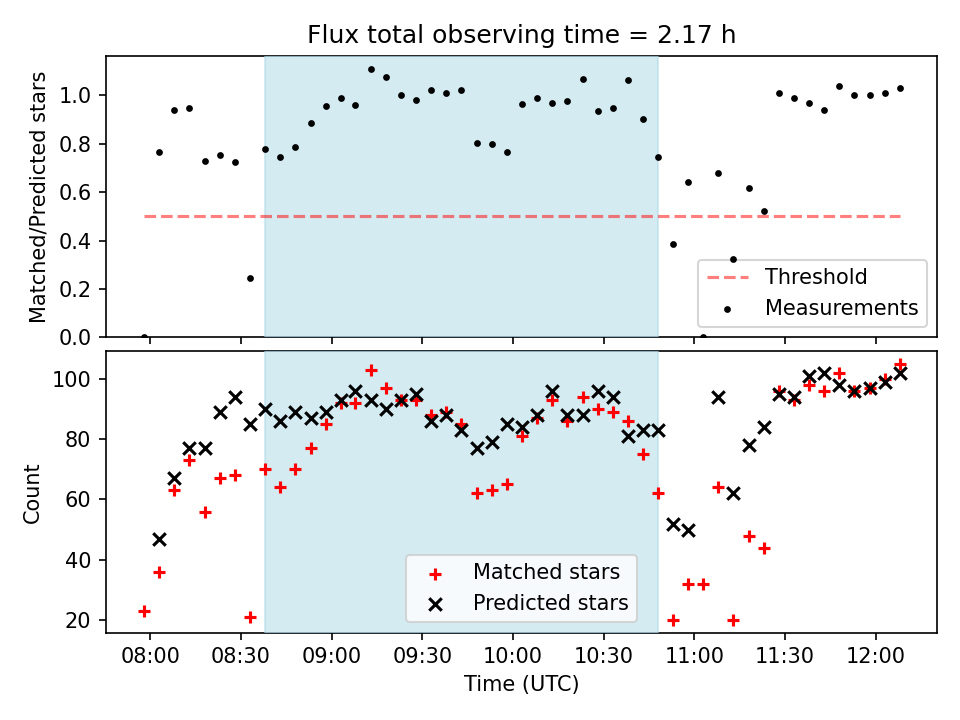 Flux total observing time = 2.17 h

Matched/Predicted stars

1.0
0.8
0.6
0.4
0.2
0.0

Threshold
Measurements

Count

100
80
60
40
20

Matched stars
Predicted stars

08:00
08:30
09:00
09:30
10:00
10:30
11:00
11:30
12:00

Time (UTC)